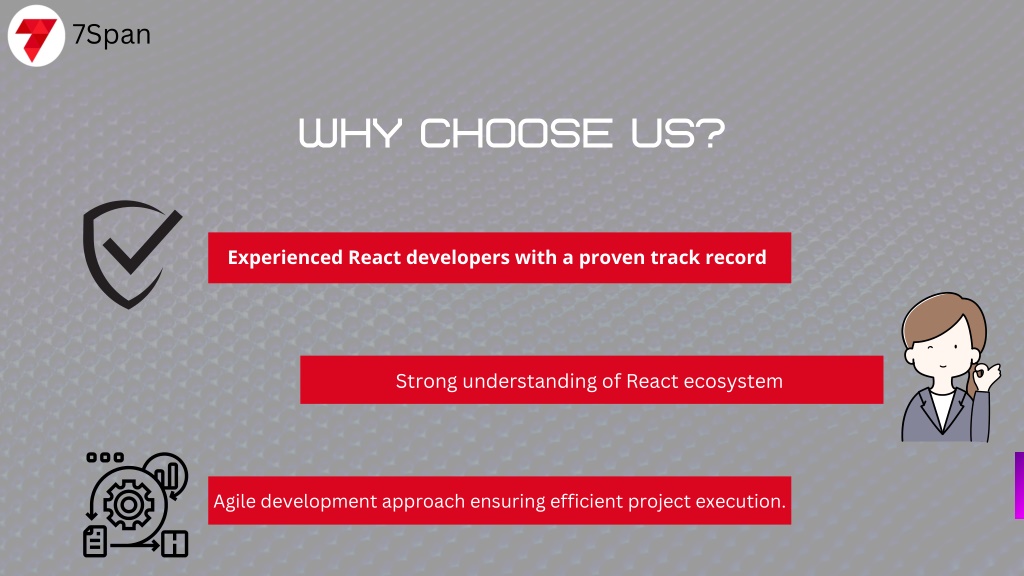 7Span

WHY CHOOSE US?

Experienced React developers with a proven track record

Strong understanding of React ecosystem

Agile development approach ensuring efficient project execution.